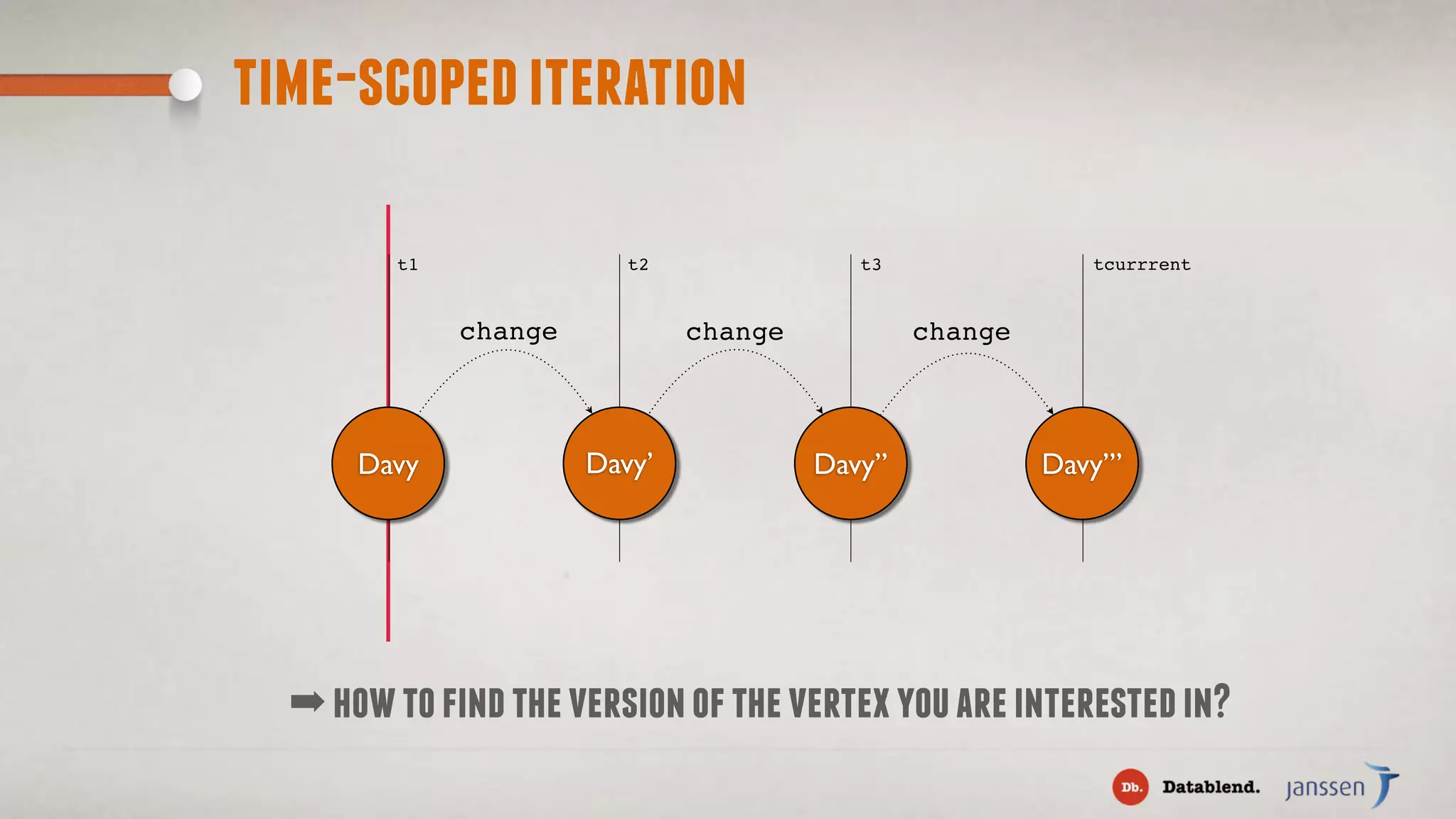 TIME-SCOPED ITERATION

t1
t2
t3
tcurrrent

change
change
change

Davy
Davy'
Davy''
Davy'''

➡ HOW TO FIND THE VERSION OF THE VERTEX YOU ARE INTERESTED IN?

Db. Datablend.
janssen